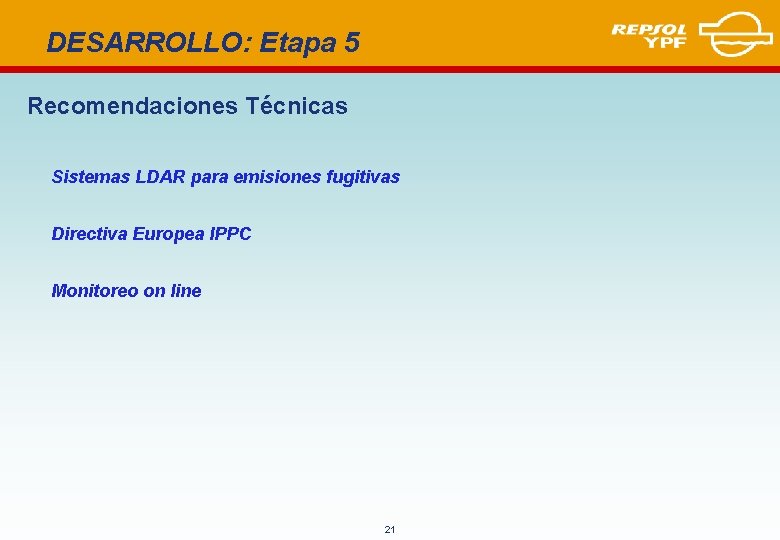 DESARROLLO: Etapa 5

REPSOL YPF

Recomendaciones Técnicas

Sistemas LDAR para emisiones fugitivas

Directiva Europea IPPC

Monitoreo on line

21